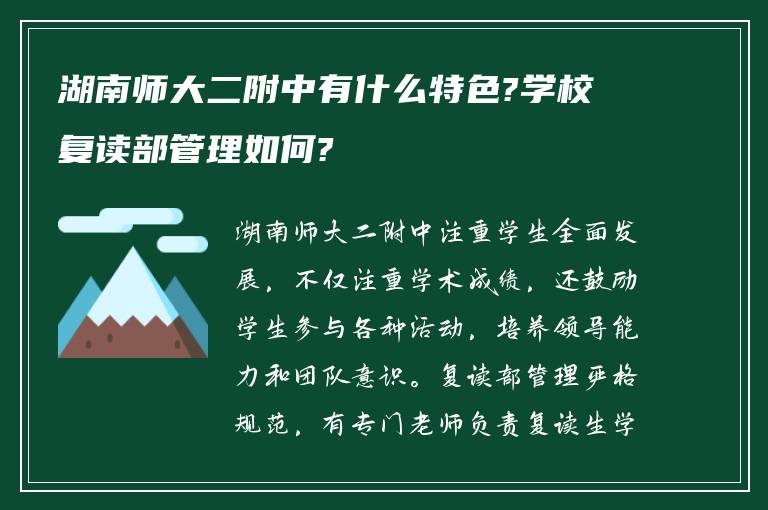 湖南师大二附中有什么特色?学校复读部管理如何?

湖南师大二附中注重学生全面发展，不仅注重学术成绩，还鼓励学生参与各种活动，培养领导能力和团队意识。复读部管理严格规范，有专门老师负责复读生学